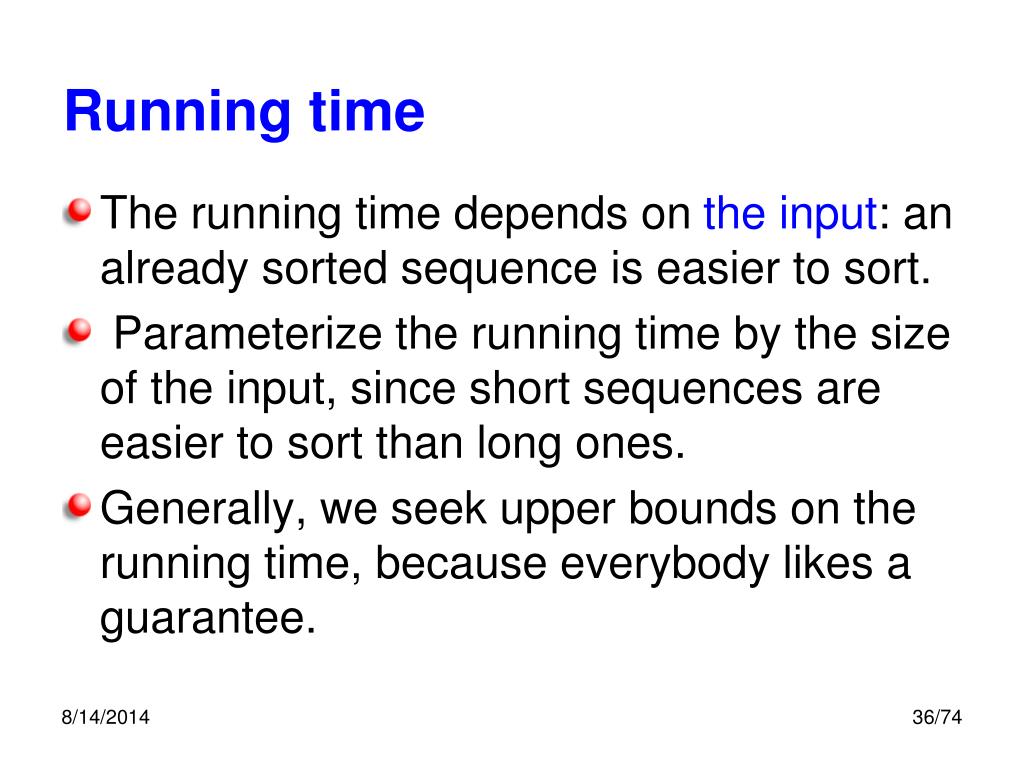 Running time

The running time depends on the input: an already sorted sequence is easier to sort.

Parameterize the running time by the size of the input, since short sequences are easier to sort than long ones.

Generally, we seek upper bounds on the running time, because everybody likes a guarantee.

8/14/2014

36/74